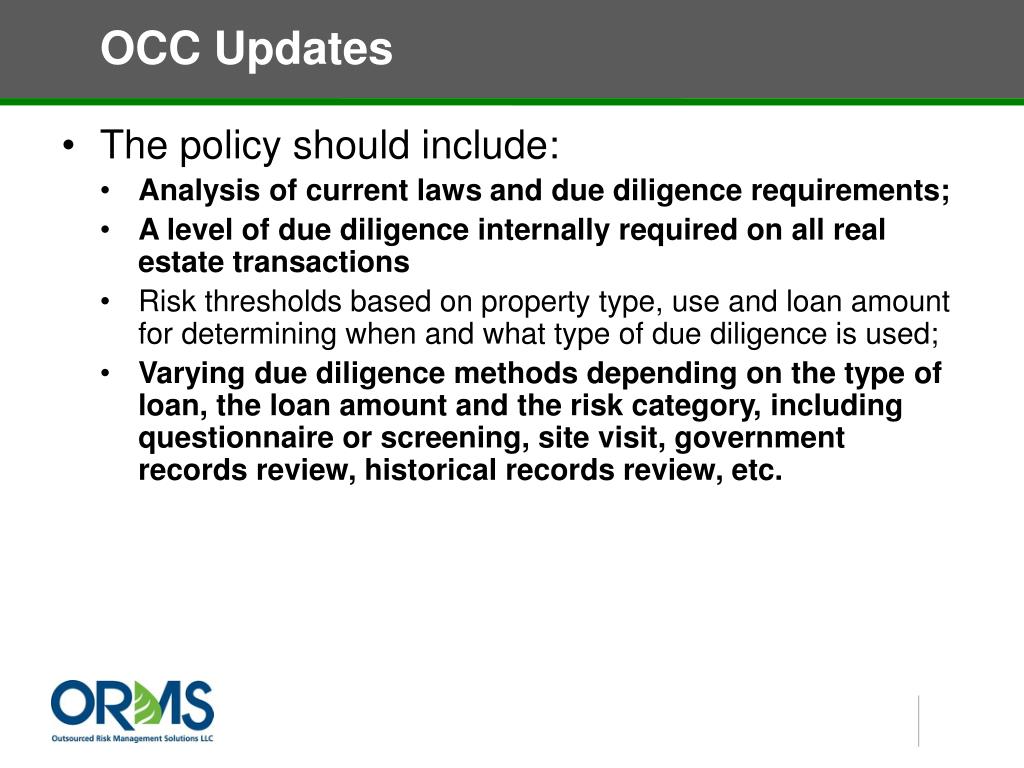 OCC Updates

• The policy should include:
  • Analysis of current laws and due diligence requirements;
  • A level of due diligence internally required on all real estate transactions
  • Risk thresholds based on property type, use and loan amount for determining when and what type of due diligence is used;
  • Varying due diligence methods depending on the type of loan, the loan amount and the risk category, including questionnaire or screening, site visit, government records review, historical records review, etc.

ORMS
Outsourced Risk Management Solutions LLC